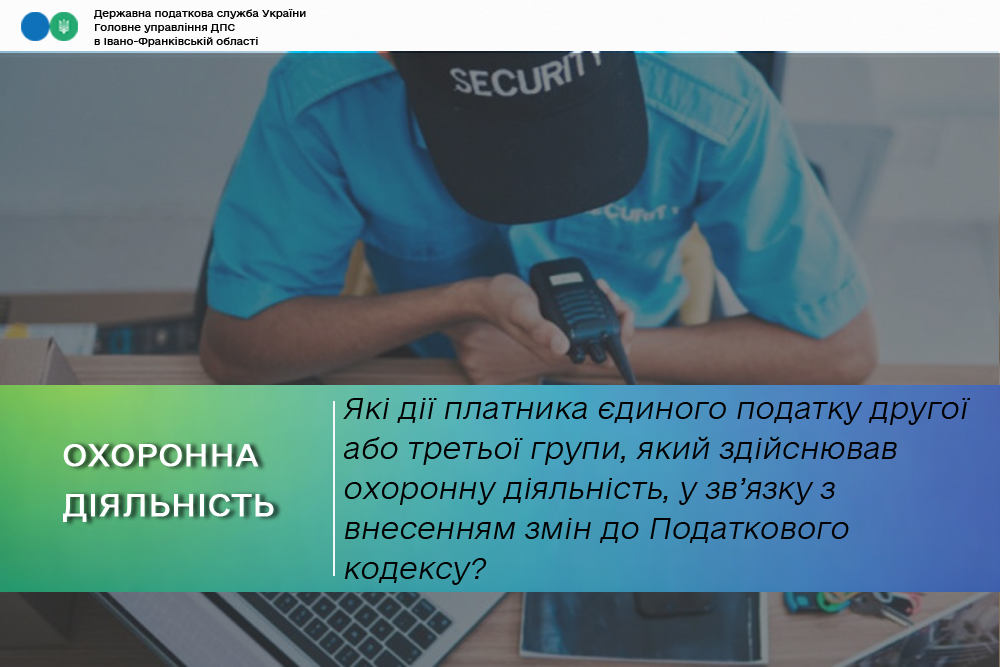 Державна податкова служба України
Головне управління ДПС
в Івано-Франківській області

SECURITY

SECURITY

ОХОРОННА ДІЯЛЬНІСТЬ

Які дії платника єдиного податку другої або третьої групи, який здійснював охоронну діяльність, у зв’язку з внесенням змін до Податкового кодексу?